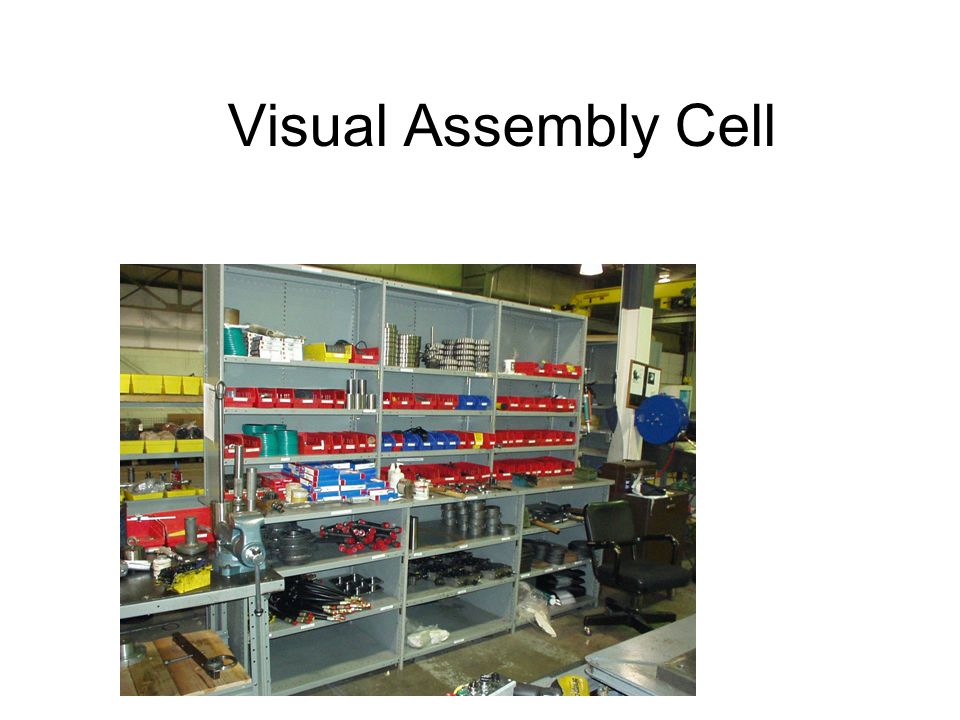 Visual Assembly Cell